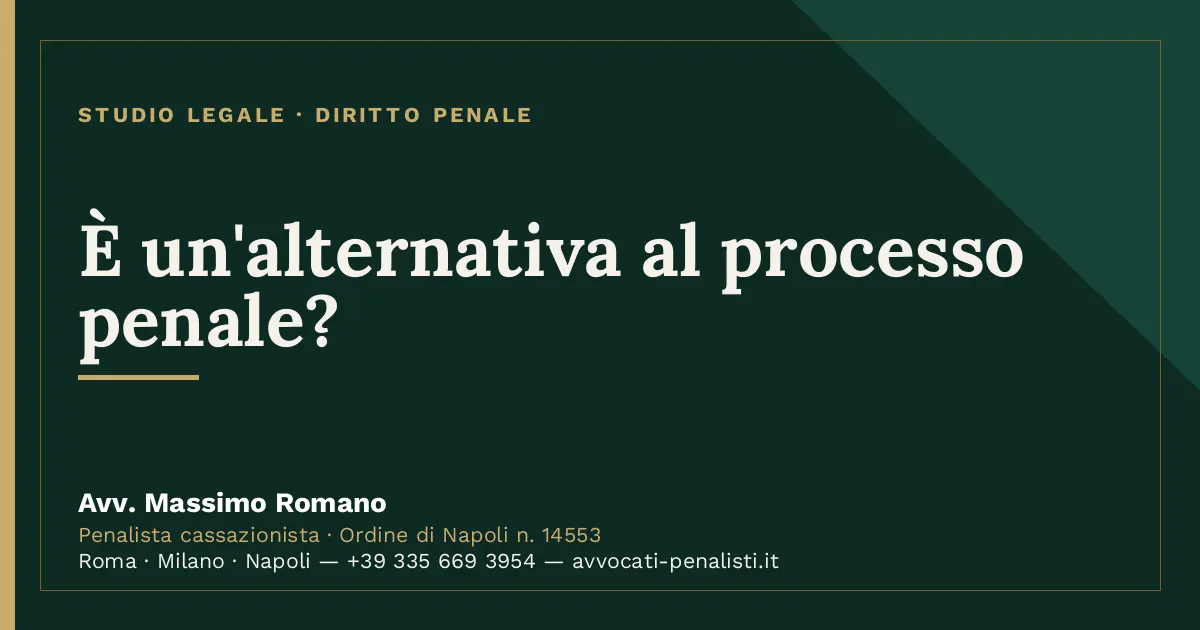 STUDIO LEGALE · DIRITTO PENALE

È un'alternativa al processo penale?

Avv. Massimo Romano
Penalista cassazionista · Ordine di Napoli n. 14553
Roma · Milano · Napoli — +39 335 669 3954 — avvocati-penalisti.it